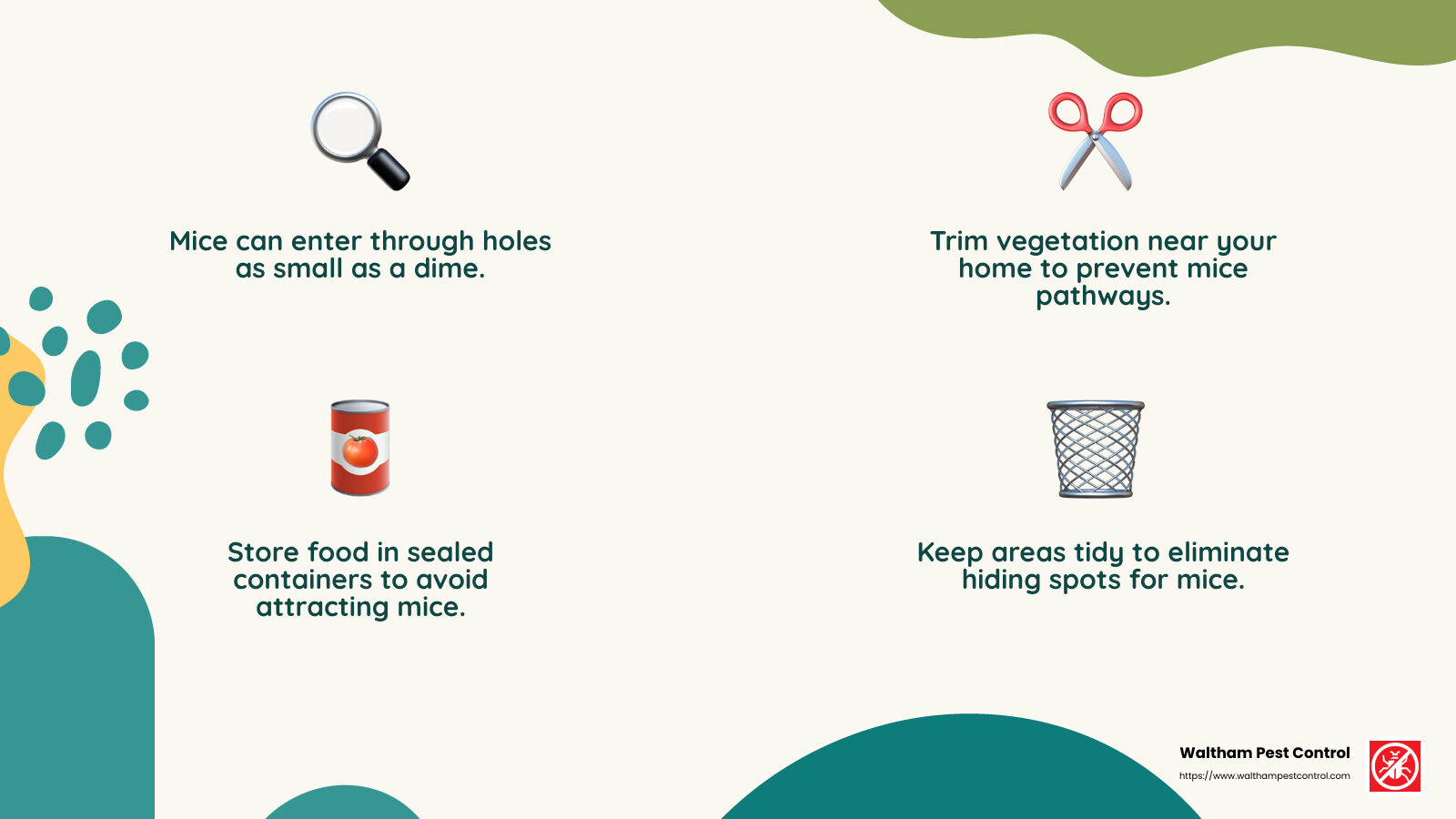 Mice can enter through holes as small as a dime.

Trim vegetation near your home to prevent mice pathways.

Store food in sealed containers to avoid attracting mice.

Keep areas tidy to eliminate hiding spots for mice.

Waltham Pest Control
https://www.walthampestcontrol.com